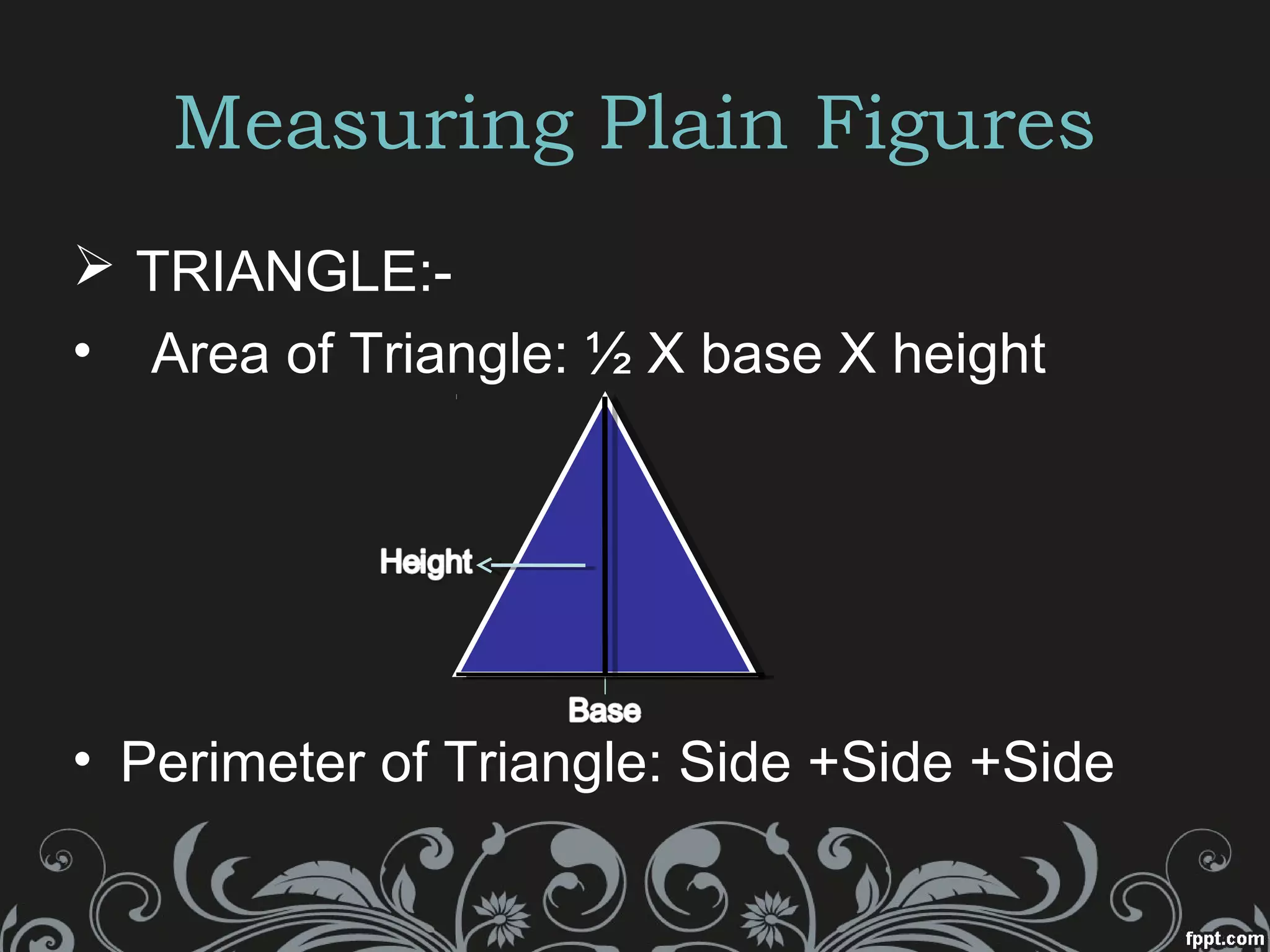 Measuring Plain Figures

➢ TRIANGLE:-

• Area of Triangle: ½ X base X height

Height

Base

• Perimeter of Triangle: Side +Side +Side

fppt.com